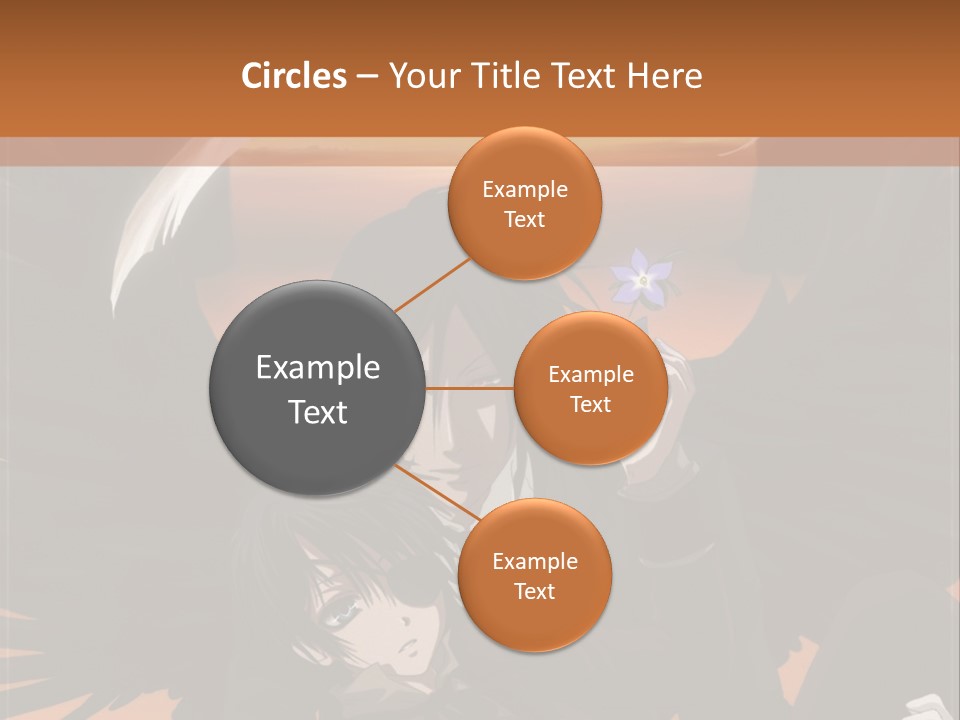 Circles – Your Title Text Here

Example Text

Example Text

Example Text

Example Text